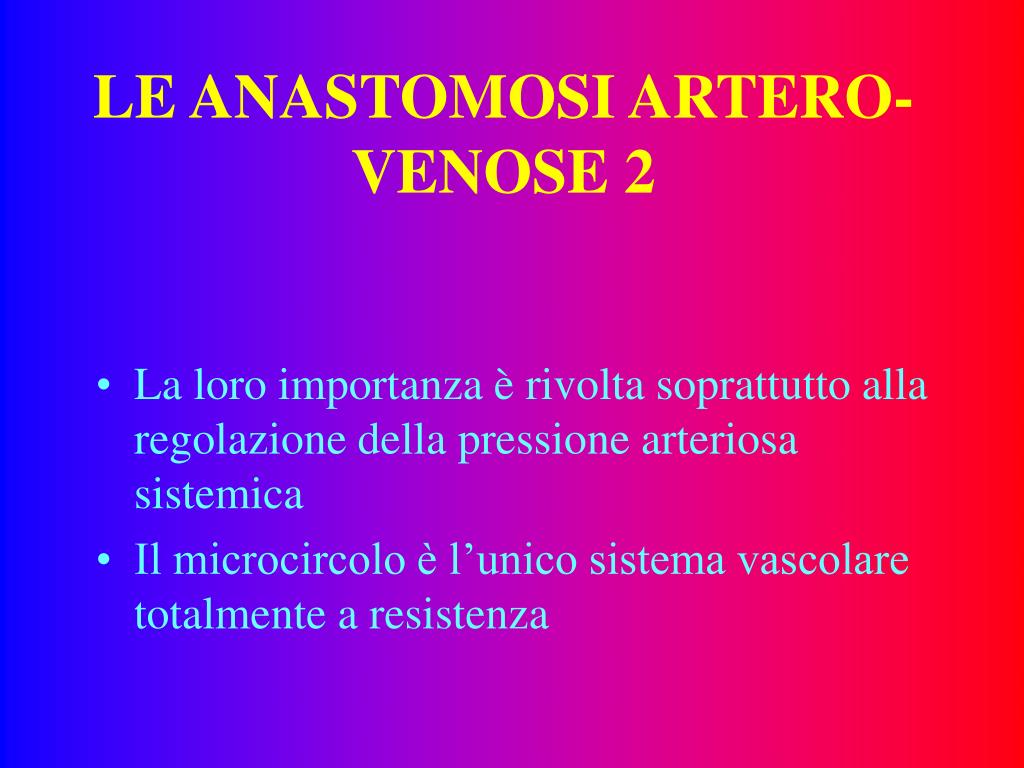 LE ANASTOMOSI ARTERO-VENOSE 2

• La loro importanza è rivolta soprattutto alla regolazione della pressione arteriosa sistemica
• Il microcircolo è l’unico sistema vascolare totalmente a resistenza